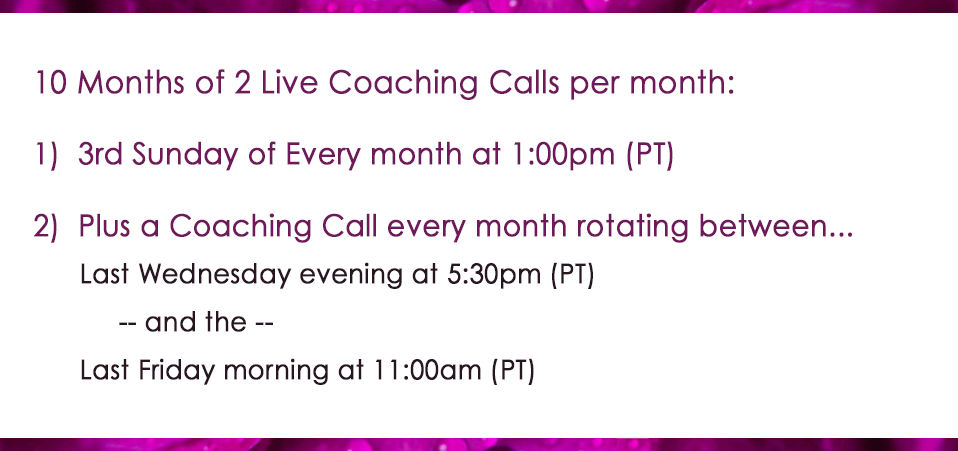 10 Months of 2 Live Coaching Calls per month:

1) 3rd Sunday of Every month at 1:00pm (PT)

2) Plus a Coaching Call every month rotating between...
Last Wednesday evening at 5:30pm (PT)
-- and the --
Last Friday morning at 11:00am (PT)